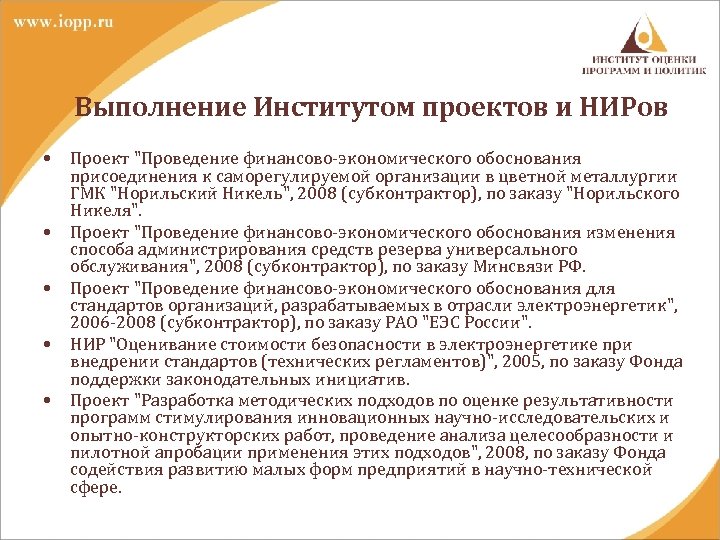 www.iopp.ru

ИНСТИТУТ ОЦЕНКИ ПРОГРАММ И ПОЛИТИК

Выполнение Институтом проектов и НИРов

• Проект "Проведение финансово-экономического обоснования присоединения к саморегулируемой организации в цветной металлургии ГМК "Норильский Никель", 2008 (субконтрактор), по заказу "Норильского Никеля".
• Проект "Проведение финансово-экономического обоснования изменения способа администрирования средств резерва универсального обслуживания", 2008 (субконтрактор), по заказу Минсвязи РФ.
• Проект "Проведение финансово-экономического обоснования для стандартов организаций, разрабатываемых в отрасли электроэнергетик", 2006-2008 (субконтрактор), по заказу РАО "ЕЭС России".
• НИР "Оценивание стоимости безопасности в электроэнергетике при внедрении стандартов (технических регламентов)", 2005, по заказу Фонда поддержки законодательных инициатив.
• Проект "Разработка методических подходов по оценке результативности программ стимулирования инновационных научно-исследовательских и опытно-конструкторских работ, проведение анализа целесообразности и пилотной апробации применения этих подходов", 2008, по заказу Фонда содействия развитию малых форм предприятий в научно-технической сфере.